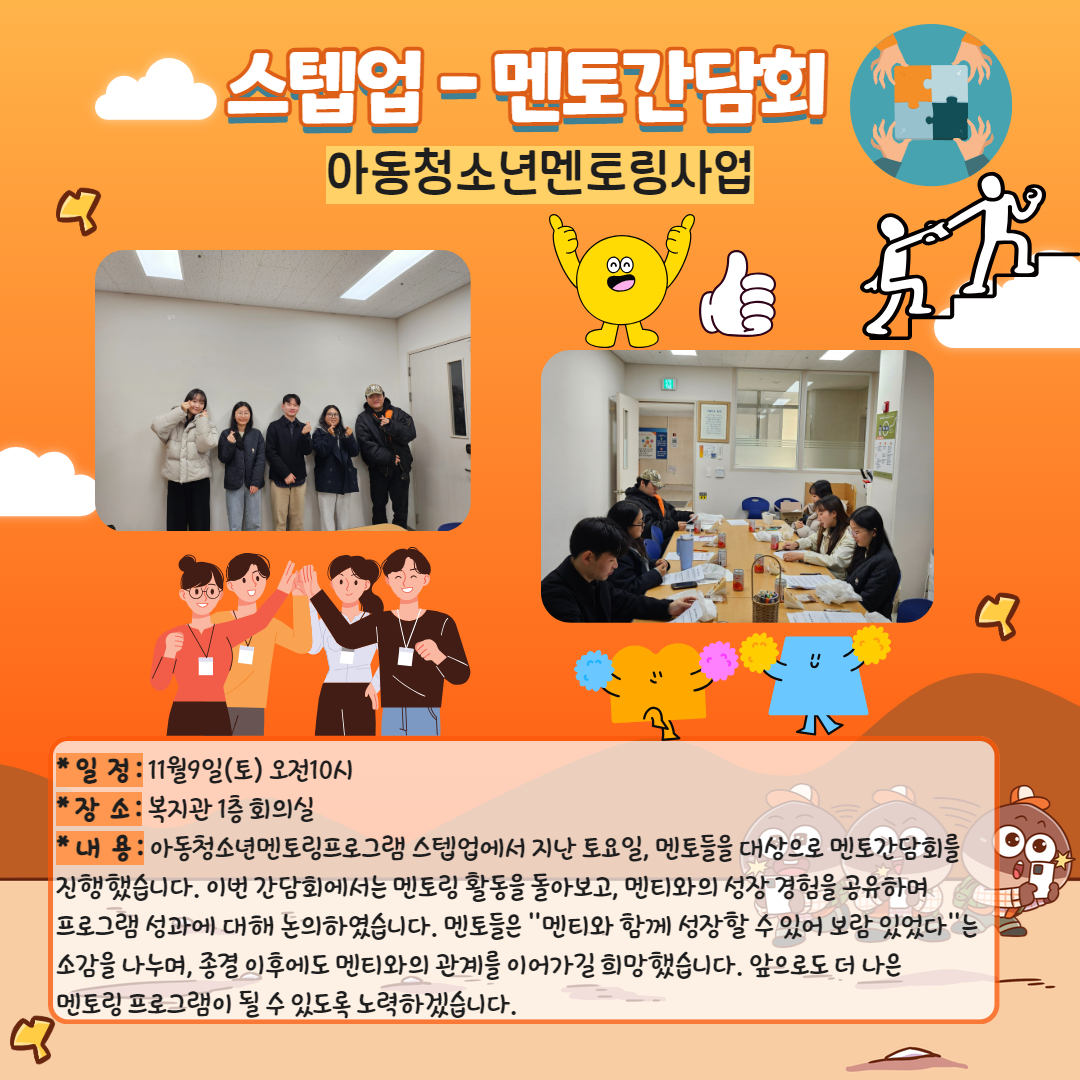 스텝업 - 멘토간담회

아동청소년멘토링사업

* 일 정 : 11월9일(토) 오전10시
* 장 소 : 복지관 1층 회의실
* 내 용 : 아동청소년멘토링프로그램 스텝업에서 지난 토요일, 멘토들을 대상으로 멘토간담회를 진행했습니다. 이번 간담회에서는 멘토링 활동을 돌아보고, 멘티와의 성장 경험을 공유하며 프로그램 성과에 대해 논의하였습니다. 멘토들은 "멘티와 함께 성장할 수 있어 보람 있었다"는 소감을 나누며, 종결 이후에도 멘티와의 관계를 이어가길 희망했습니다. 앞으로도 더 나은 멘토링 프로그램이 될 수 있도록 노력하겠습니다.